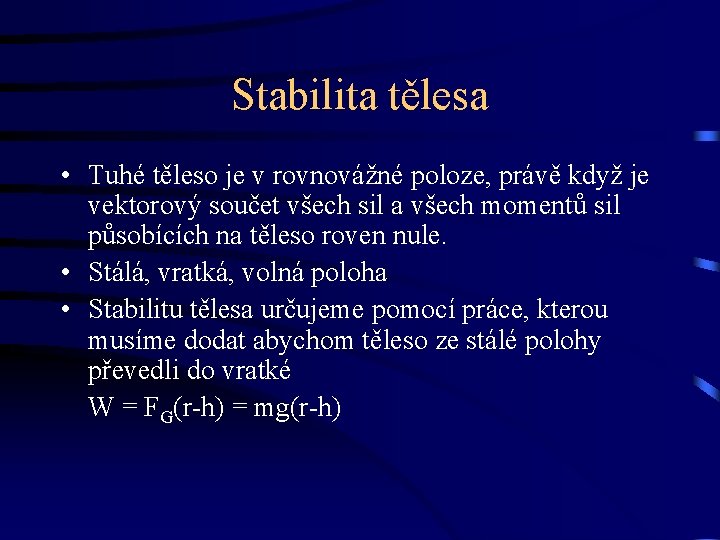 Stabilita tělesa

• Tuhé těleso je v rovnovážné poloze, právě když je vektorový součet všech sil a všech momentů sil působících na těleso roven nule.
• Stálá, vratká, volná poloha
• Stabilitu tělesa určujeme pomocí práce, kterou musíme dodat abychom těleso ze stálé polohy převedli do vratké

$W = F_G(r-h) = mg(r-h)$